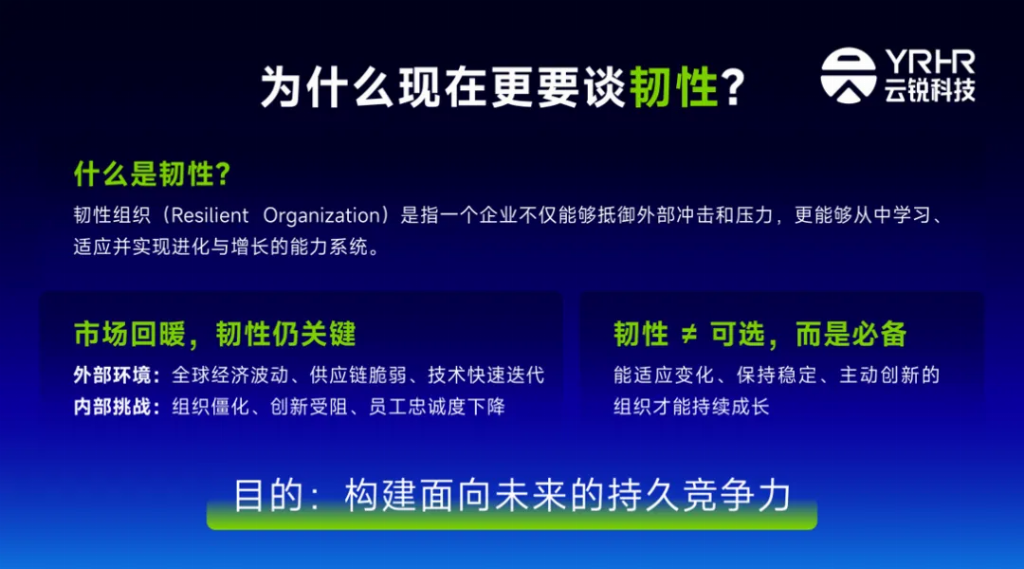 为什么现在更要谈韧性?

YRHR
云锐科技

什么是韧性?
韧性组织（Resilient Organization）是指一个企业不仅能够抵御外部冲击和压力，更能够从中学习、适应并实现进化与增长的能力系统。

市场回暖，韧性仍关键
外部环境：全球经济波动、供应链脆弱、技术快速迭代
内部挑战：组织僵化、创新受阻、员工忠诚度下降

韧性 ≠ 可选，而是必备
能适应变化、保持稳定、主动创新的组织才能持续成长

目的：构建面向未来的持久竞争力